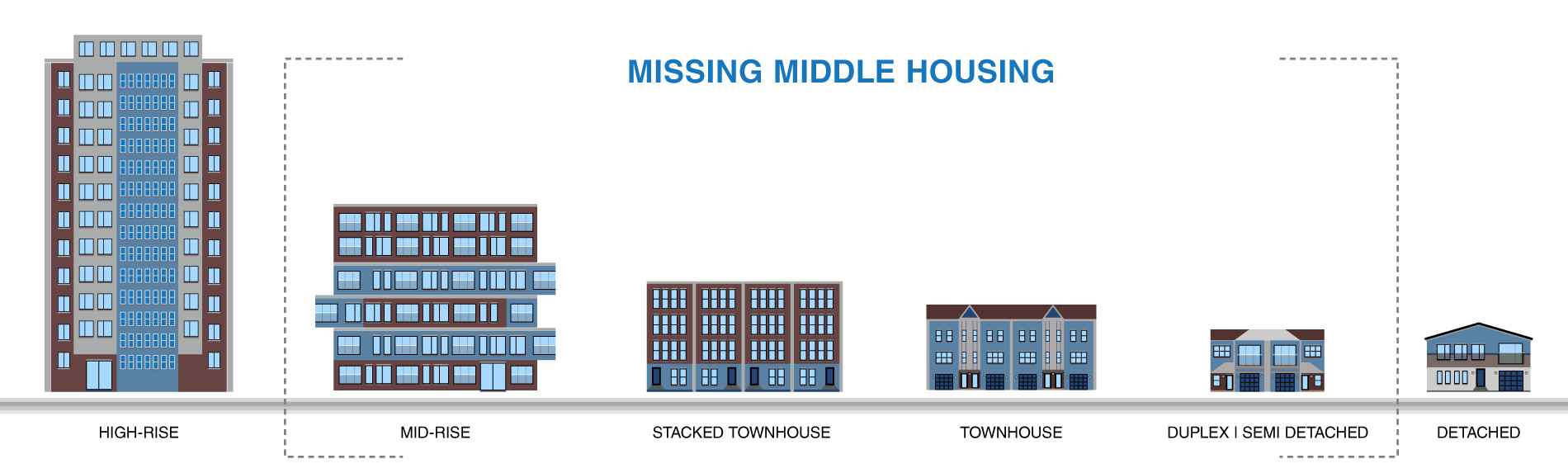 MISSING MIDDLE HOUSING

HIGH-RISE

MID-RISE

STACKED TOWNHOUSE

TOWNHOUSE

DUPLEX I SEMI DETACHED

DETACHED